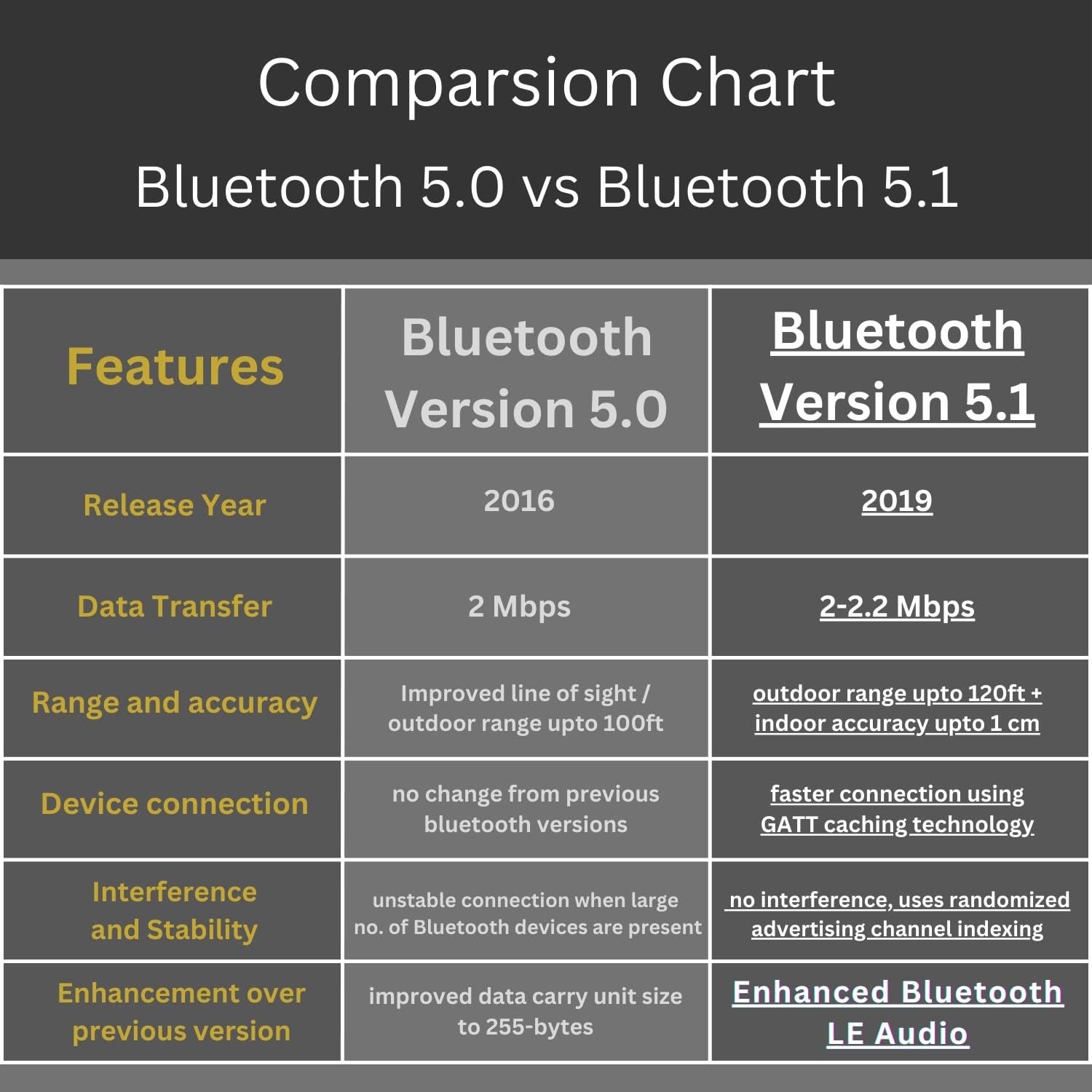 Comparsion Chart

Bluetooth 5.0 vs Bluetooth 5.1

| Features | Bluetooth Version 5.0 | Bluetooth Version 5.1 |
|---|---|---|
| Release Year | 2016 | 2019 |
| Data Transfer | 2 Mbps | 2-2.2 Mbps |
| Range and accuracy | Improved line of sight / outdoor range upto 100ft | outdoor range upto 120ft + indoor accuracy upto 1 cm |
| Device connection | no change from previous bluetooth versions | faster connection using GATT caching technology |
| Interference and Stability | unstable connection when large no. of Bluetooth devices are present | no interference, uses randomized advertising channel indexing |
| Enhancement over previous version | improved data carry unit size to 255-bytes | Enhanced Bluetooth LE Audio |